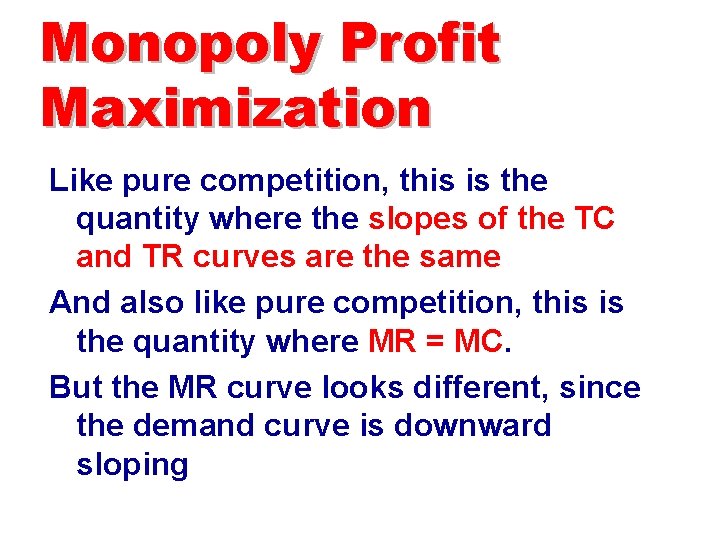 Monopoly Profit Maximization

Like pure competition, this is the quantity where the slopes of the TC and TR curves are the same

And also like pure competition, this is the quantity where MR = MC.

But the MR curve looks different, since the demand curve is downward sloping